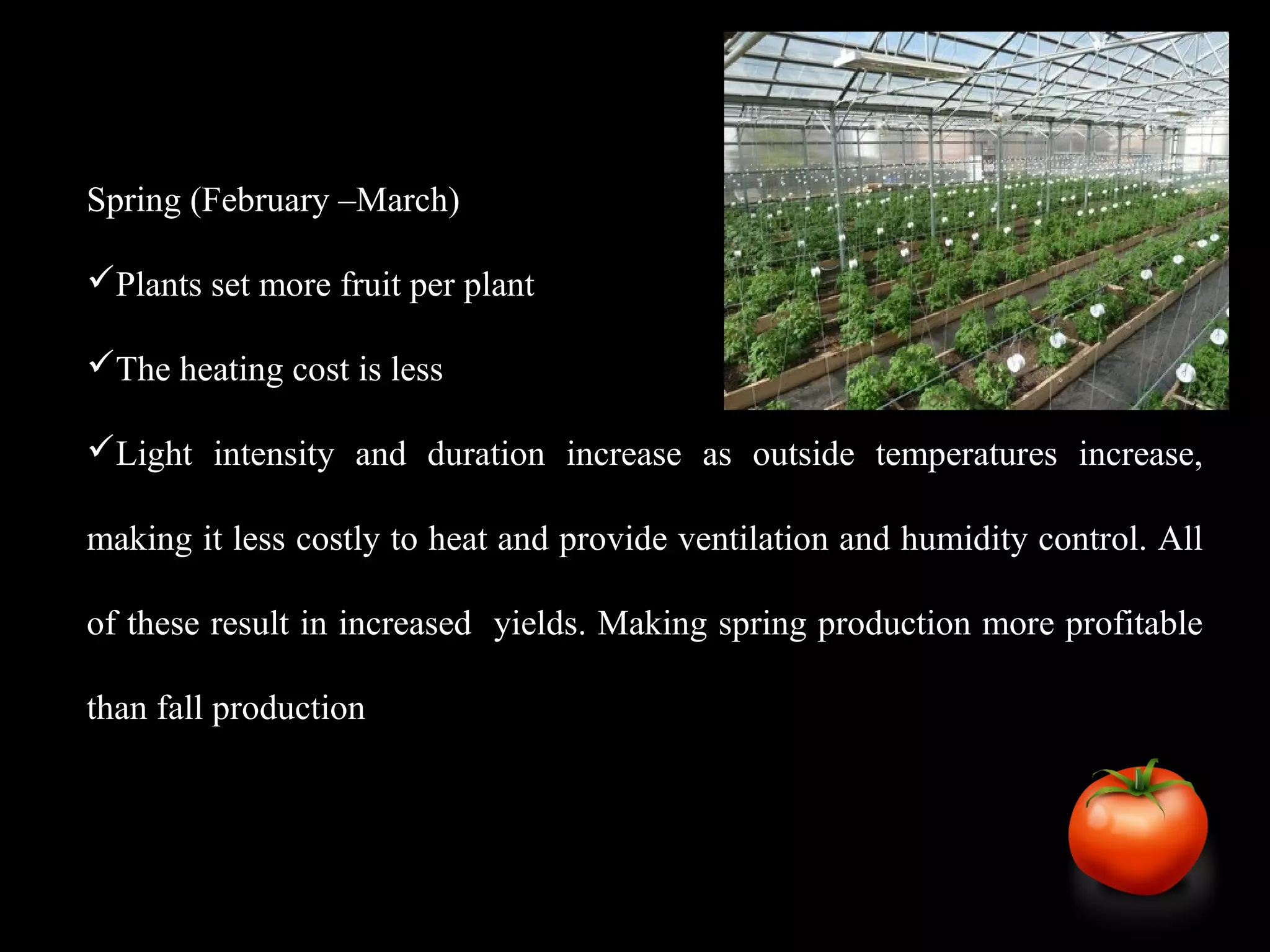 Spring (February –March)

✓Plants set more fruit per plant

✓The heating cost is less

✓Light intensity and duration increase as outside temperatures increase, making it less costly to heat and provide ventilation and humidity control. All of these result in increased  yields. Making spring production more profitable than fall production